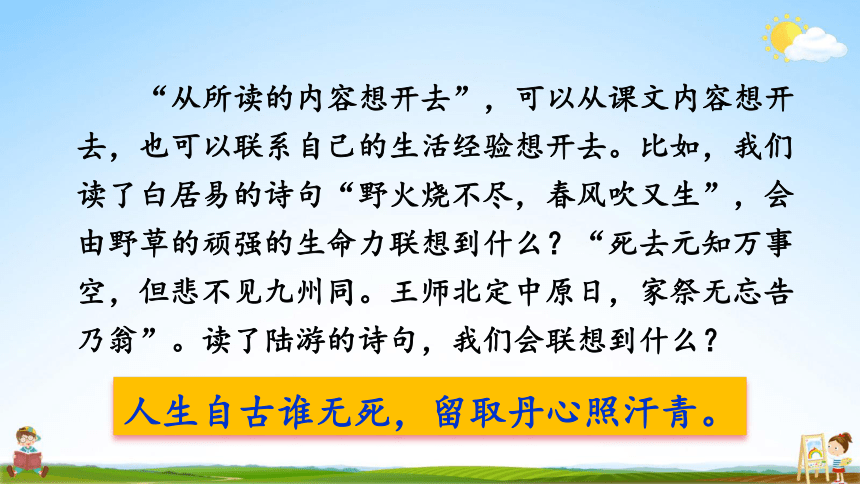 “从所读的内容想开去”，可以从课文内容想开去，也可以联系自己的生活经验想开去。比如，我们读了白居易的诗句“野火烧不尽，春风吹又生”，会由野草的顽强的生命力联想到什么？“死去元知万事空，但悲不见九州同。王师北定中原日，家祭无忘告乃翁”。读了陆游的诗句，我们会联想到什么？

人生自古谁无死，留取丹心照汗青。